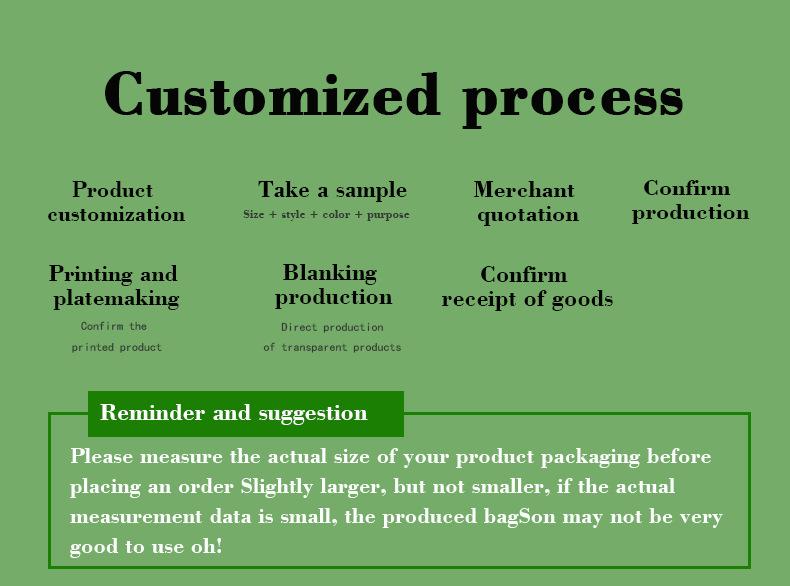 Customized process

Product customization

Take a sample
Size + style + color + purpose

Merchant quotation

Confirm production

Printing and platemaking
Confirm the printed product

Blanking production
Direct production of transparent products

Confirm receipt of goods

Reminder and suggestion

Please measure the actual size of your product packaging before placing an order Slightly larger, but not smaller, if the actual measurement data is small, the produced bagSon may not be very good to use oh!